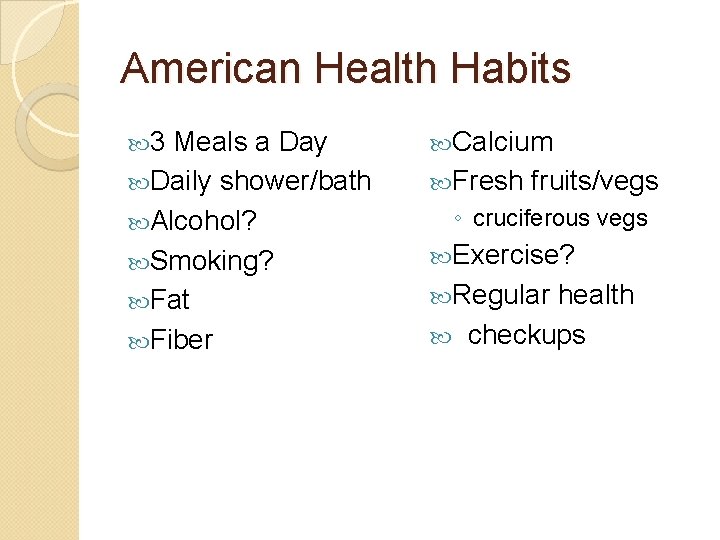 American Health Habits

3 Meals a Day
Daily shower/bath
Alcohol?
Smoking?
Fat
Fiber

Calcium
Fresh fruits/vegs
◦ cruciferous vegs
Exercise?
Regular health
checkups